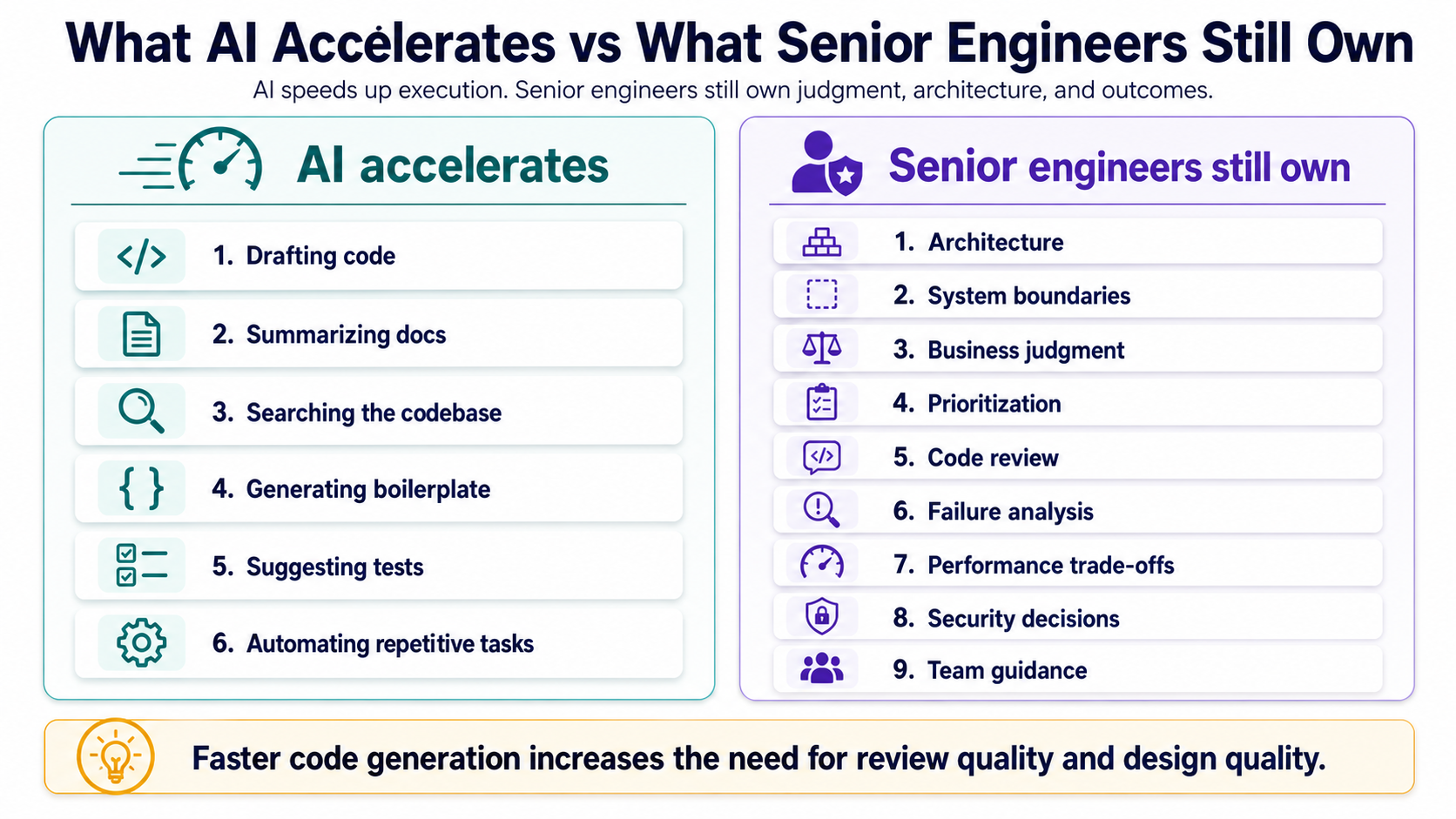 What AI Accelerates vs What Senior Engineers Still Own

AI speeds up execution. Senior engineers still own judgment, architecture, and outcomes.

AI accelerates

1. Drafting code
2. Summarizing docs
3. Searching the codebase
4. Generating boilerplate
5. Suggesting tests
6. Automating repetitive tasks

Senior engineers still own

1. Architecture
2. System boundaries
3. Business judgment
4. Prioritization
5. Code review
6. Failure analysis
7. Performance trade-offs
8. Security decisions
9. Team guidance

Faster code generation increases the need for review quality and design quality.